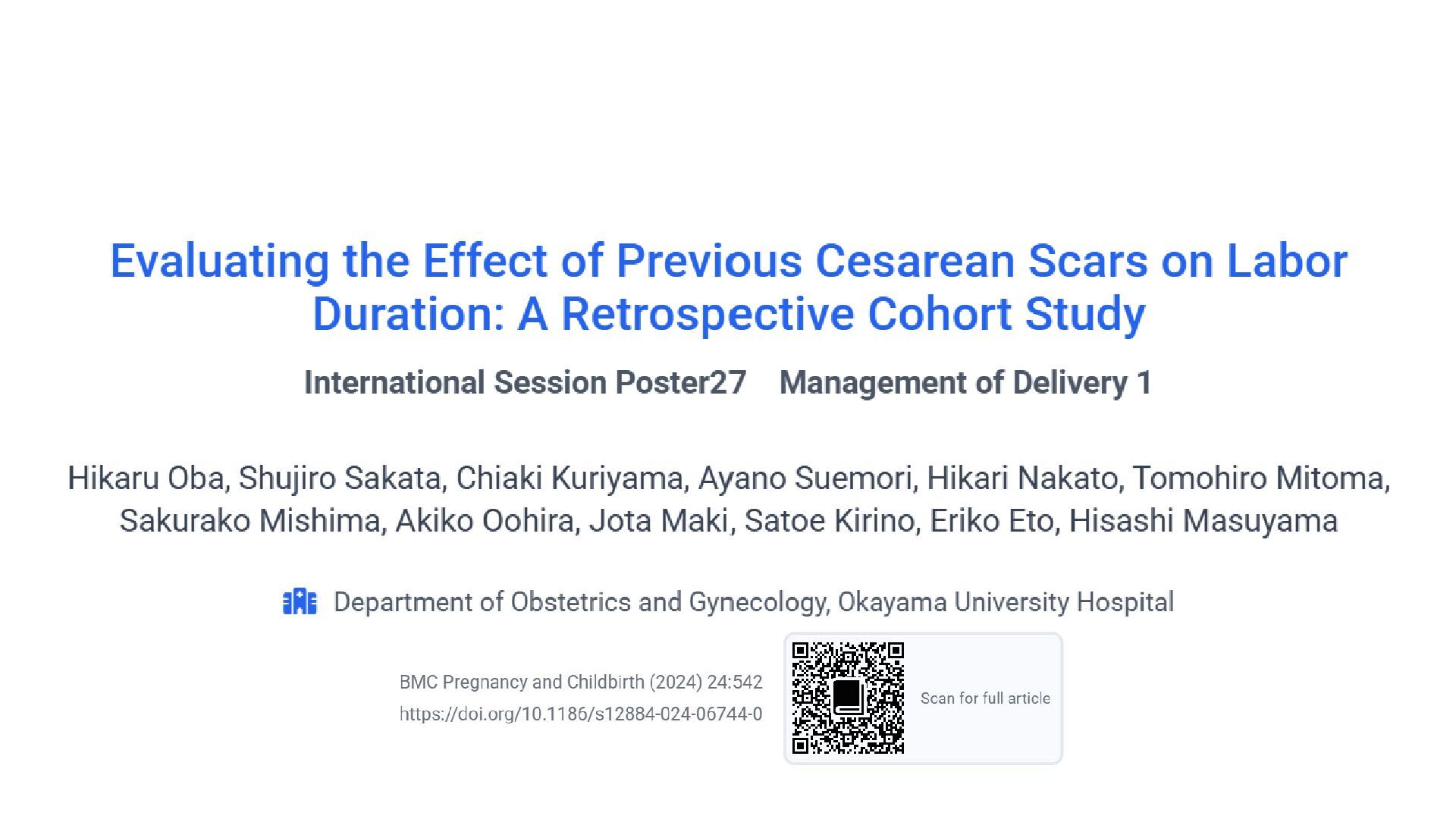 Evaluating the Effect of Previous Cesarean Scars on Labor Duration: A Retrospective Cohort Study

International Session Poster27    Management of Delivery 1

Hikaru Oba, Shujiro Sakata, Chiaki Kuriyama, Ayano Suemori, Hikari Nakato, Tomohiro Mitoma, Sakurako Mishima, Akiko Oohira, Jota Maki, Satoe Kirino, Eriko Eto, Hisashi Masuyama

Department of Obstetrics and Gynecology, Okayama University Hospital

BMC Pregnancy and Childbirth (2024) 24:542
https://doi.org/10.1186/s12884-024-06744-0

Scan for full article